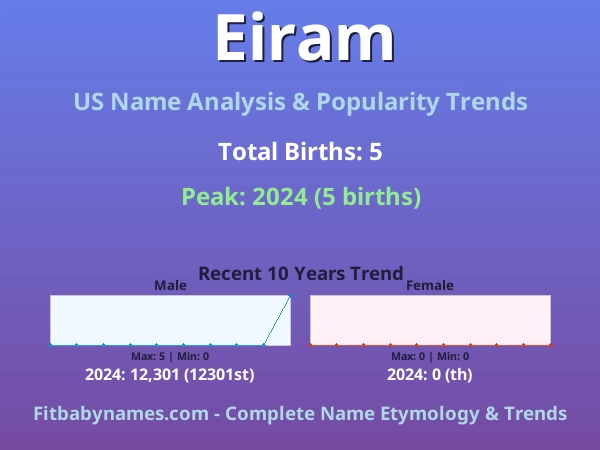 Eiram

US Name Analysis & Popularity Trends

Total Births: 5

Peak: 2024 (5 births)

Recent 10 Years Trend

Male

Max: 5 | Min: 0

2024: 12,301 (12301st)

Female

Max: 0 | Min: 0

2024: 0 (th)

Fitbabynames.com - Complete Name Etymology & Trends